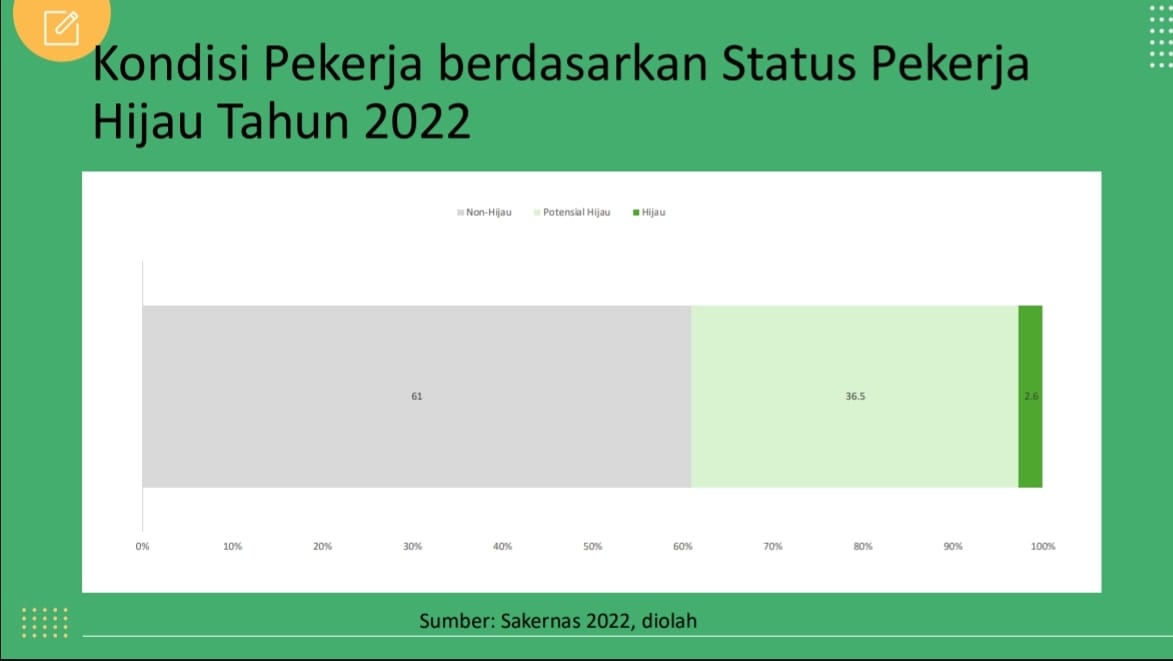 Kondisi Pekerja berdasarkan Status Pekerja Hijau Tahun 2022

Non-Hijau Potensial Hijau Hijau

61

36.5

2.6

0% 10% 20% 30% 40% 50% 60% 70% 80% 90% 100%

Sumber: Sakernas 2022, diolah